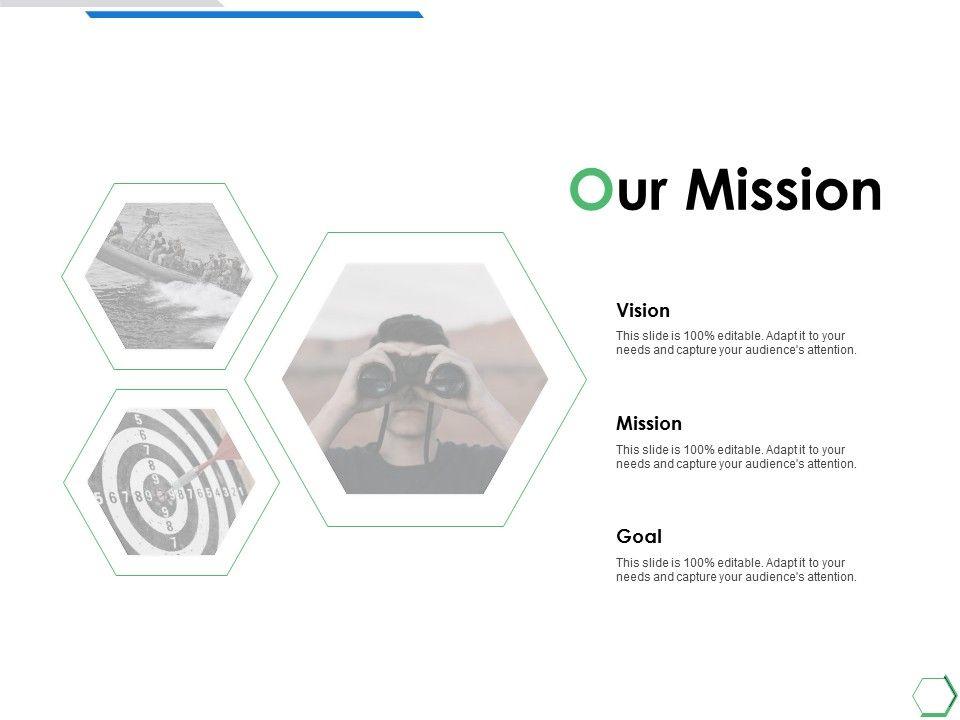 Our Mission

Vision
This slide is 100% editable. Adapt it to your needs and capture your audience's attention.

Mission
This slide is 100% editable. Adapt it to your needs and capture your audience's attention.

Goal
This slide is 100% editable. Adapt it to your needs and capture your audience's attention.